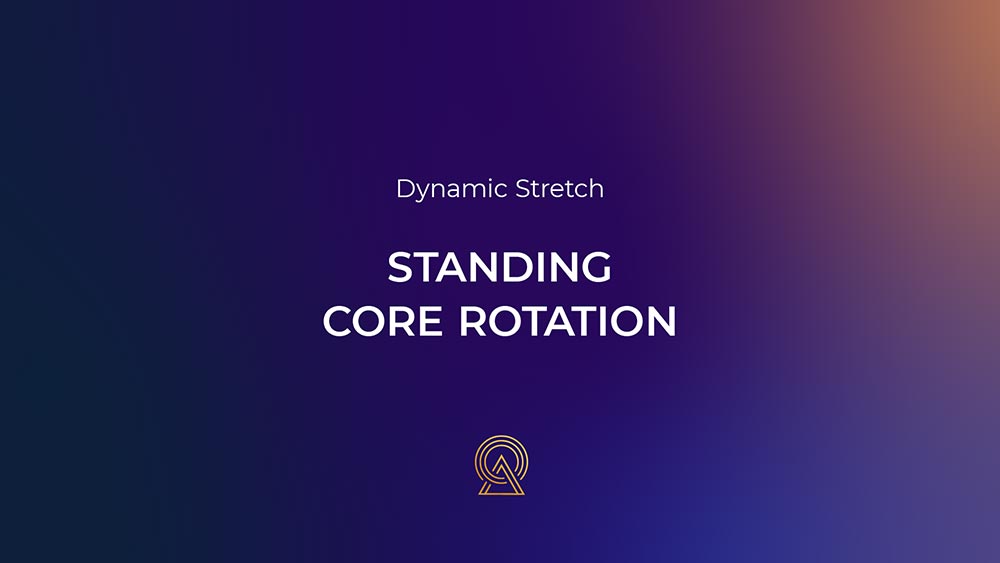 Dynamic Stretch

STANDING
CORE ROTATION